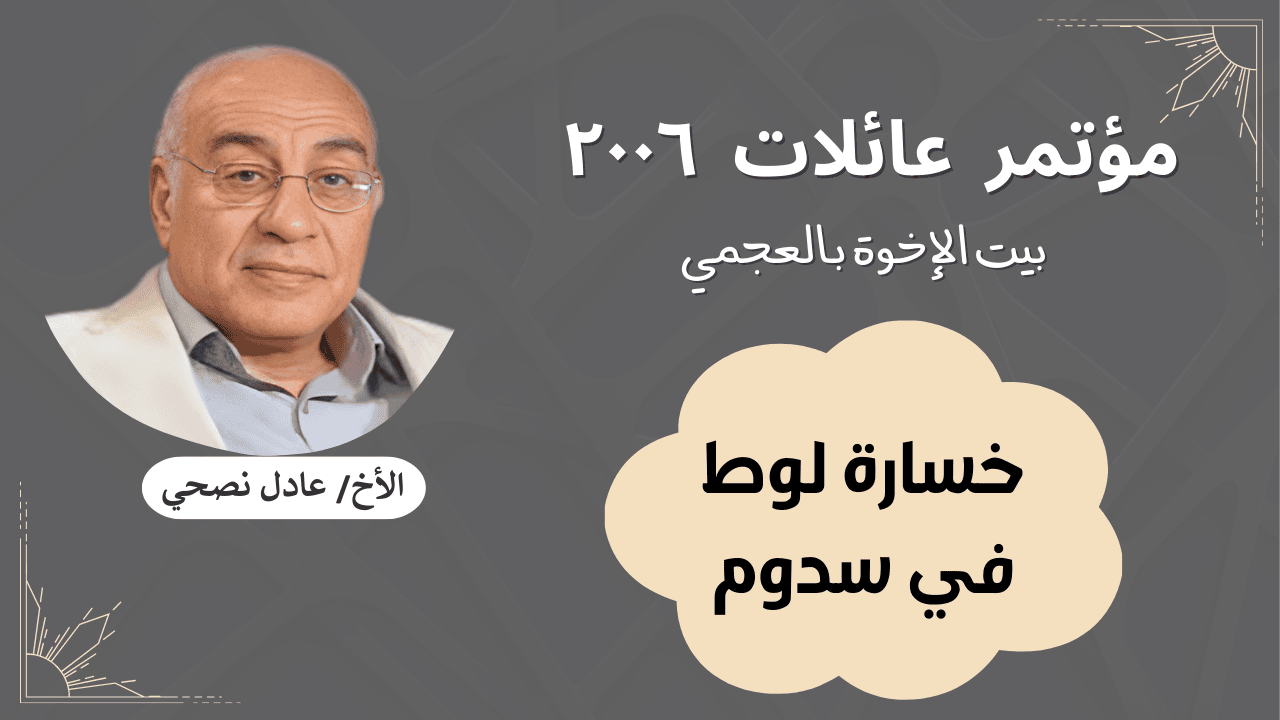 مؤتمر عائلات ٢٠٠٦

بيت الإخوة بالعجمي

خسارة لوط في سدوم

الأخ/ عادل نصحي